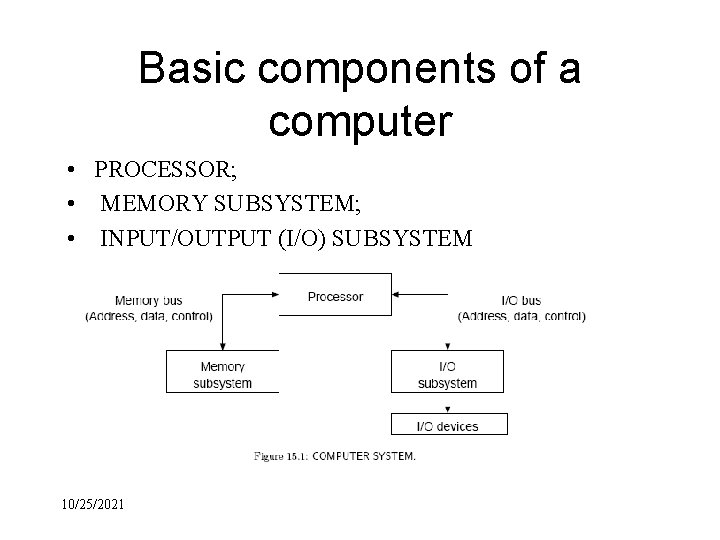 Basic components of a computer

• PROCESSOR;
• MEMORY SUBSYSTEM;
• INPUT/OUTPUT (I/O) SUBSYSTEM

Memory bus
(Address, data, control)

Processor

I/O bus
(Address, data, control)

Memory subsystem

I/O subsystem

I/O devices

Figure 15.1: COMPUTER SYSTEM.

10/25/2021